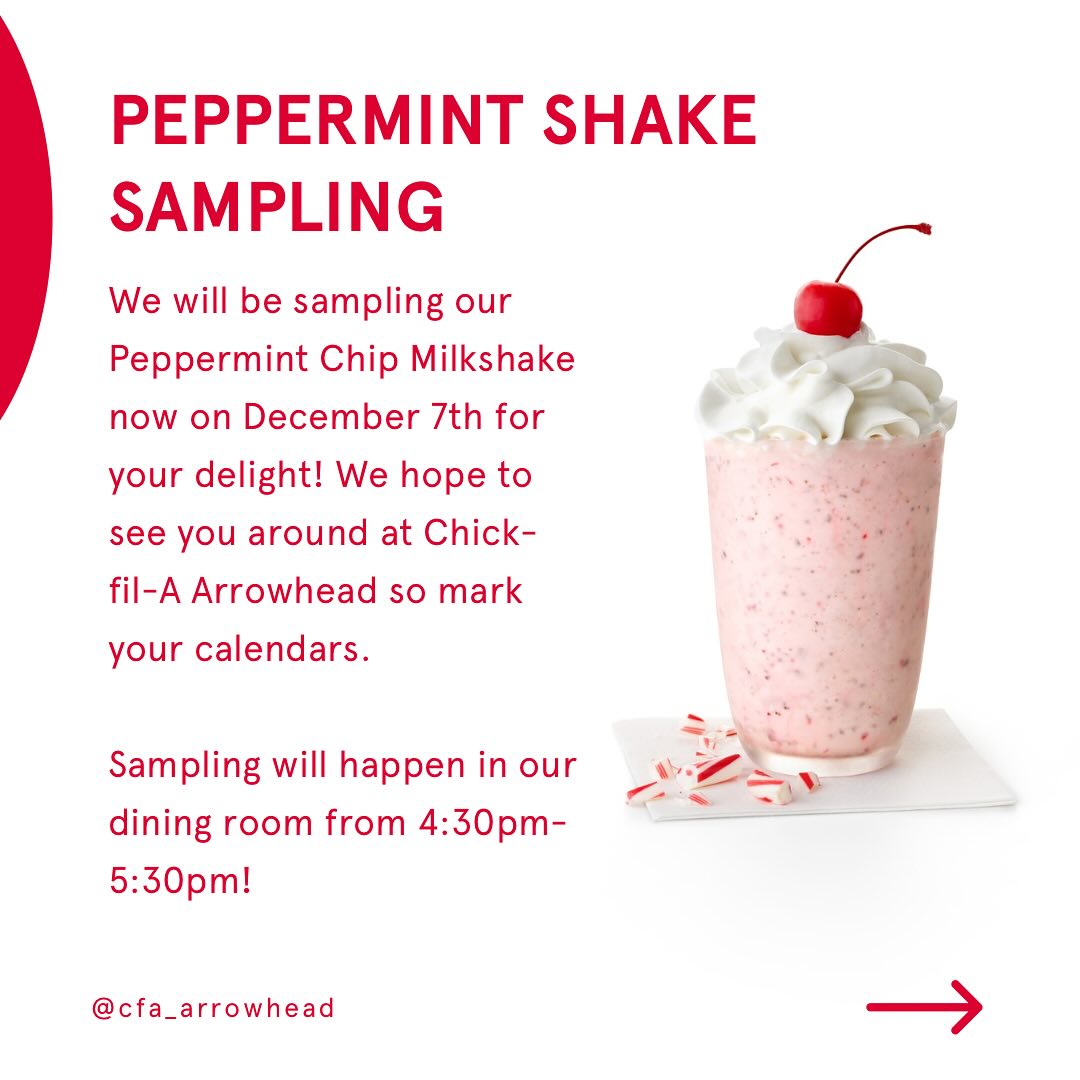 PEPPERMINT SHAKE SAMPLING

We will be sampling our Peppermint Chip Milkshake now on December 7th for your delight! We hope to see you around at Chick-fil-A Arrowhead so mark your calendars.

Sampling will happen in our dining room from 4:30pm-5:30pm!

@cfa_arrowhead